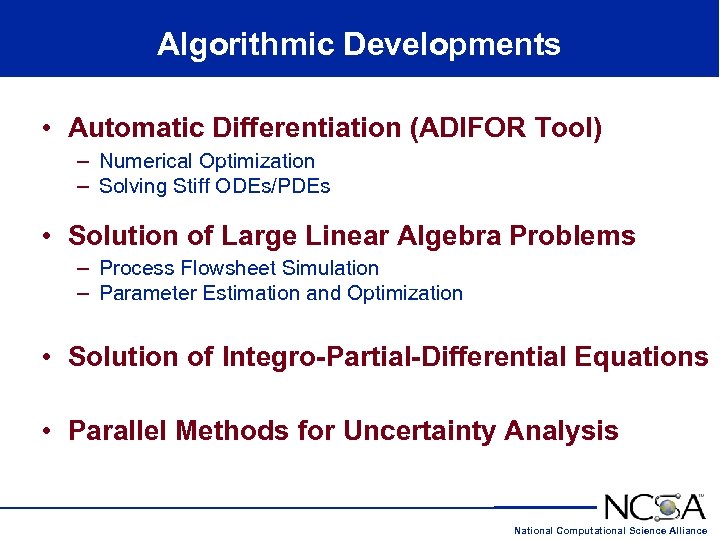 Algorithmic Developments

• Automatic Differentiation (ADIFOR Tool)
– Numerical Optimization
– Solving Stiff ODEs/PDEs

• Solution of Large Linear Algebra Problems
– Process Flowsheet Simulation
– Parameter Estimation and Optimization

• Solution of Integro-Partial-Differential Equations

• Parallel Methods for Uncertainty Analysis

NCSA
National Computational Science Alliance